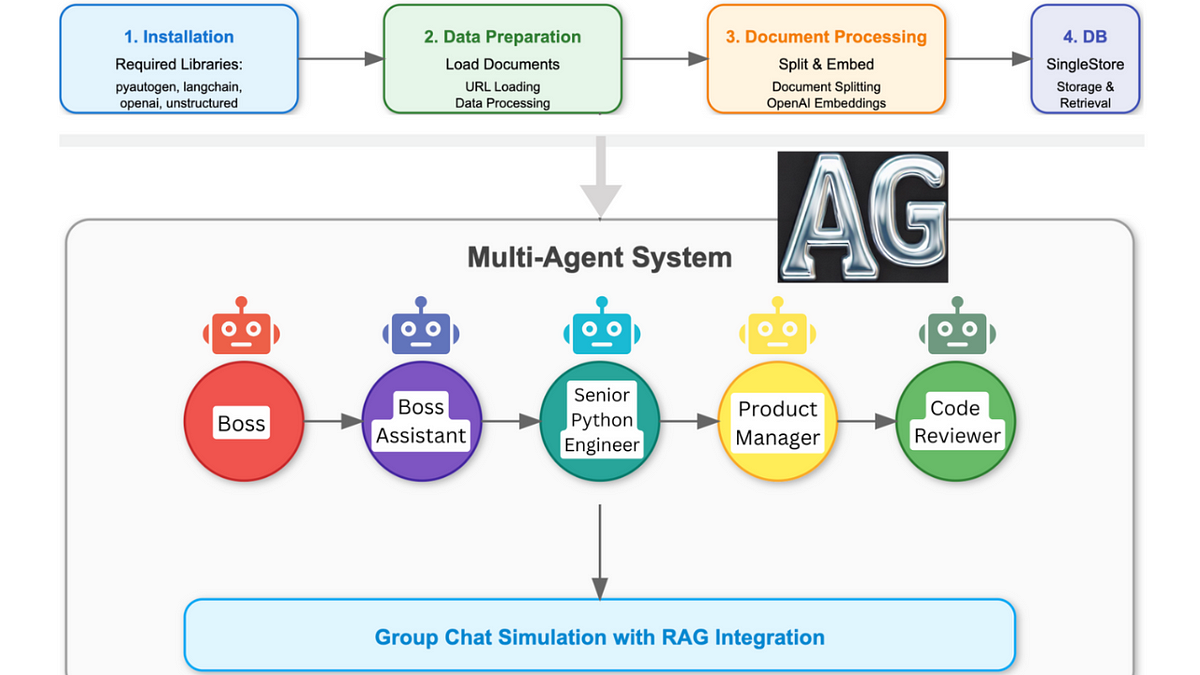 1. Installation
Required Libraries:
pyautogen, langchain, openai, unstructured

2. Data Preparation
Load Documents
URL Loading
Data Processing

3. Document Processing
Split & Embed
Document Splitting
OpenAI Embeddings

4. DB
SingleStore
Storage & Retrieval

AG

Multi-Agent System

Boss

Boss Assistant

Senior Python Engineer

Product Manager

Code Reviewer

Group Chat Simulation with RAG Integration